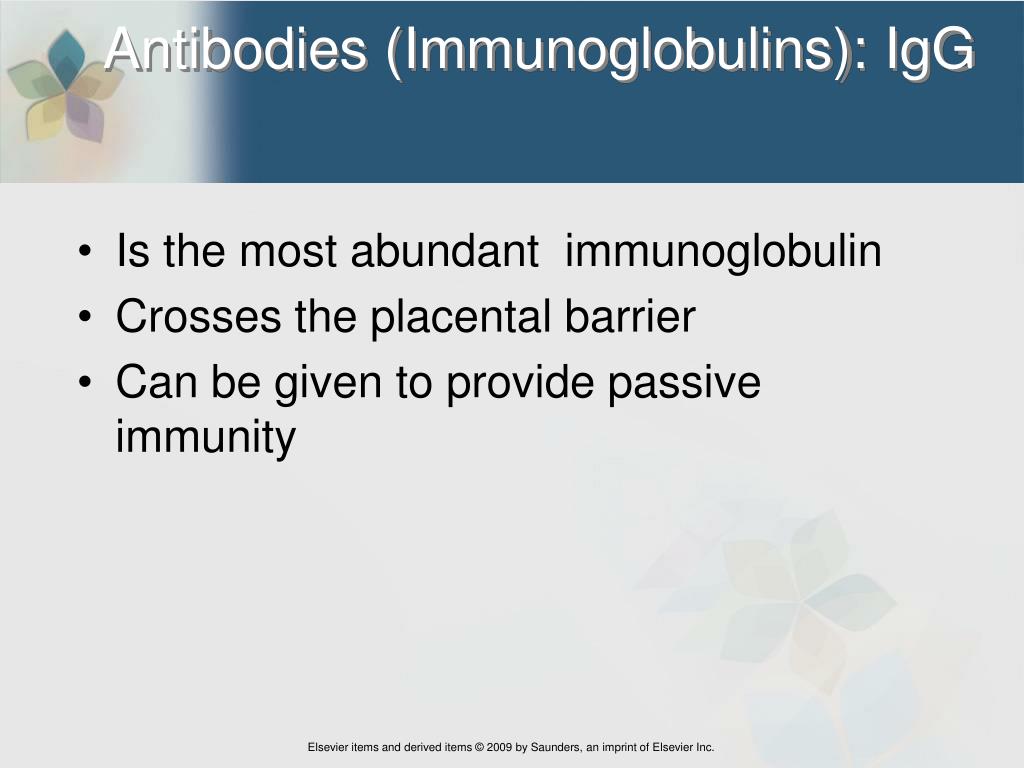 Antibodies (Immunoglobulins): IgG

• Is the most abundant immunoglobulin
• Crosses the placental barrier
• Can be given to provide passive immunity

Elsevier items and derived items © 2009 by Saunders, an imprint of Elsevier Inc.